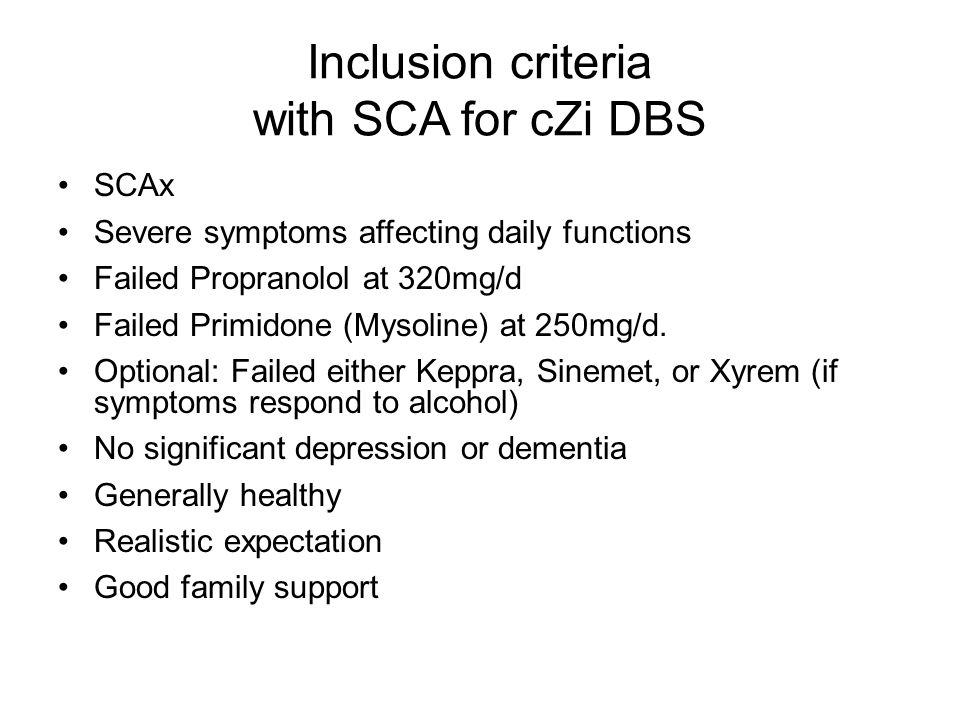 Inclusion criteria
with SCA for cZi DBS

• SCAx
• Severe symptoms affecting daily functions
• Failed Propranolol at 320mg/d
• Failed Primidone (Mysoline) at 250mg/d.
• Optional: Failed either Keppra, Sinemet, or Xyrem (if symptoms respond to alcohol)
• No significant depression or dementia
• Generally healthy
• Realistic expectation
• Good family support